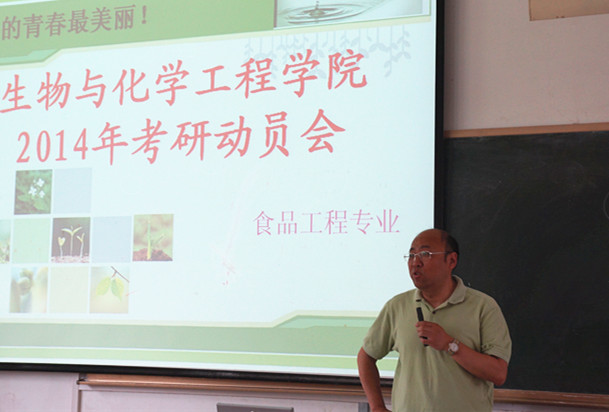 的青春最美丽！

生物与化学工程学院
2014年考研动员会

食品工程专业